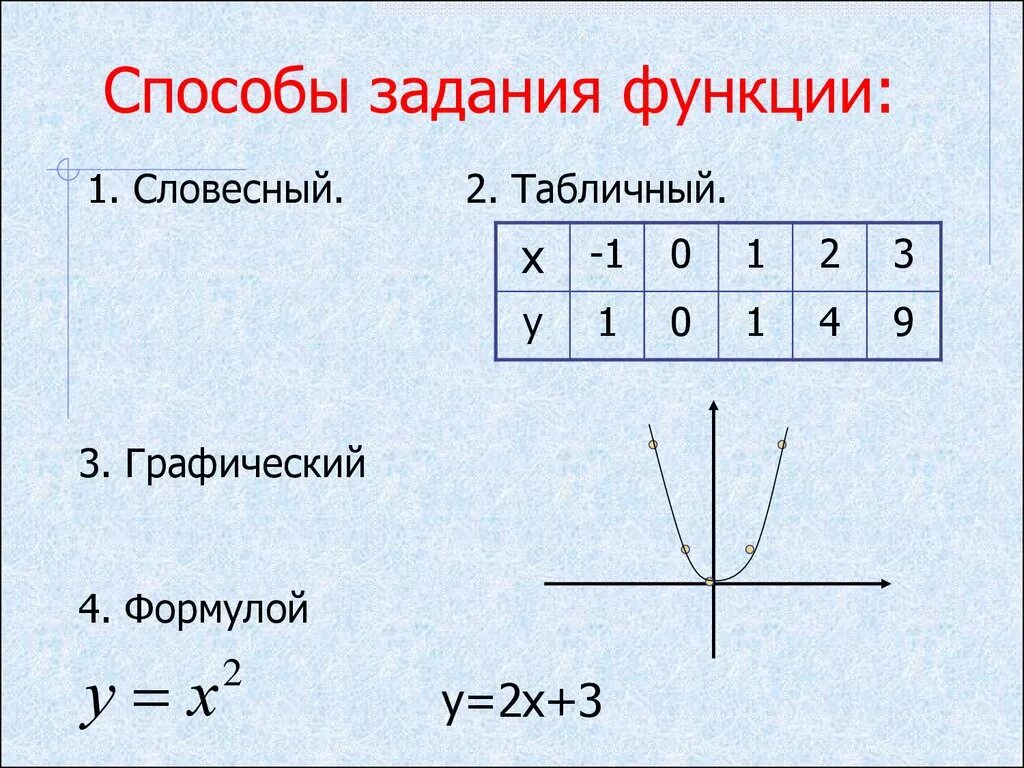 Способы задания функции:

1. Словесный.

2. Табличный.

| x | -1 | 0 | 1 | 2 | 3 |
|---|---|---|---|---|---|
| y | 1 | 0 | 1 | 4 | 9 |

3. Графический

4. Формулой

$y = x^2$

y=2x+3